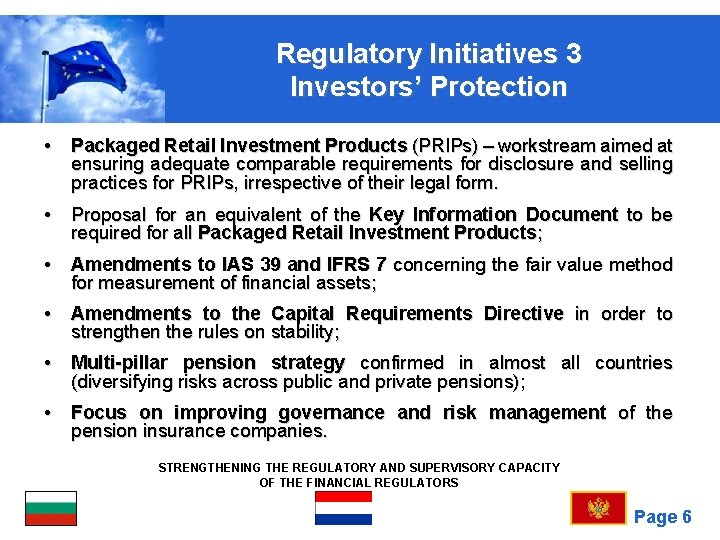 Regulatory Initiatives 3
Investors' Protection

• Packaged Retail Investment Products (PRIPs) – workstream aimed at ensuring adequate comparable requirements for disclosure and selling practices for PRIPs, irrespective of their legal form.

• Proposal for an equivalent of the Key Information Document to be required for all Packaged Retail Investment Products;

• Amendments to IAS 39 and IFRS 7 concerning the fair value method for measurement of financial assets;

• Amendments to the Capital Requirements Directive in order to strengthen the rules on stability;

• Multi-pillar pension strategy confirmed in almost all countries (diversifying risks across public and private pensions);

• Focus on improving governance and risk management of the pension insurance companies.

STRENGTHENING THE REGULATORY AND SUPERVISORY CAPACITY OF THE FINANCIAL REGULATORS

Page 6